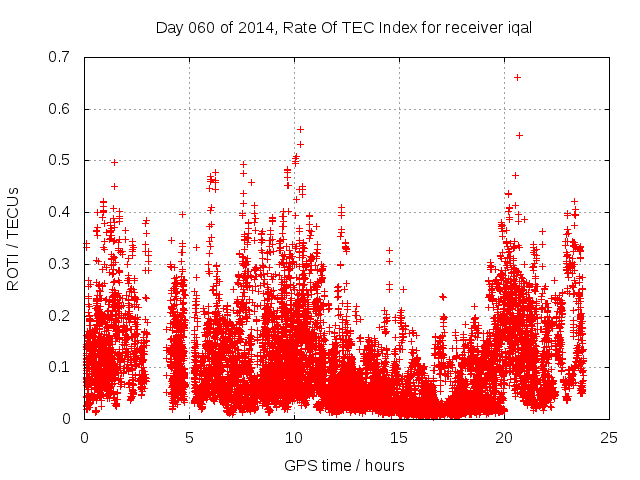 Day 060 of 2014, Rate Of TEC Index for receiver iqal

ROTI / TECUs

0.7
0.6
0.5
0.4
0.3
0.2
0.1
0

0
5
10
15
20
25

GPS time / hours